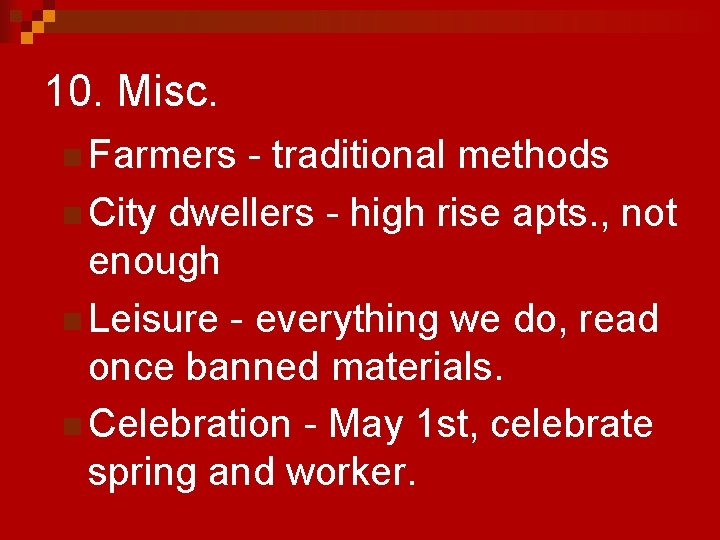 10. Misc.

Farmers - traditional methods

City dwellers - high rise apts., not enough

Leisure - everything we do, read once banned materials.

Celebration - May 1st, celebrate spring and worker.